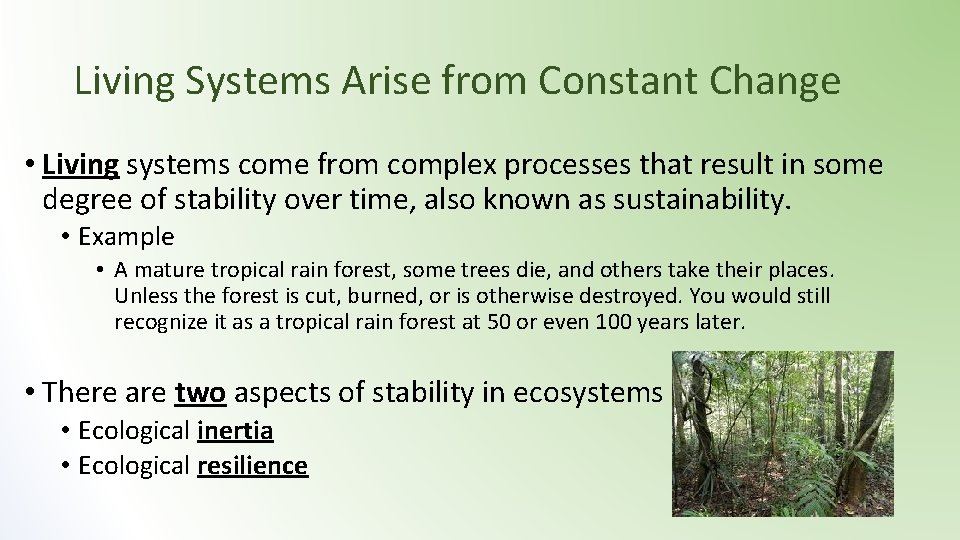 Living Systems Arise from Constant Change

• Living systems come from complex processes that result in some degree of stability over time, also known as sustainability.

• Example

• A mature tropical rain forest, some trees die, and others take their places. Unless the forest is cut, burned, or is otherwise destroyed. You would still recognize it as a tropical rain forest at 50 or even 100 years later.

• There are two aspects of stability in ecosystems

• Ecological inertia

• Ecological resilience